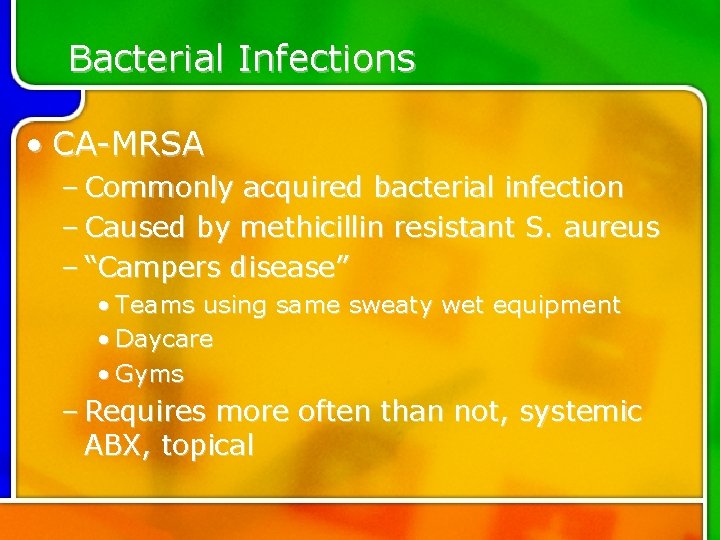 Bacterial Infections

• CA-MRSA
– Commonly acquired bacterial infection
– Caused by methicillin resistant S. aureus
– “Campers disease”
• Teams using same sweaty wet equipment
• Daycare
• Gyms
– Requires more often than not, systemic ABX, topical